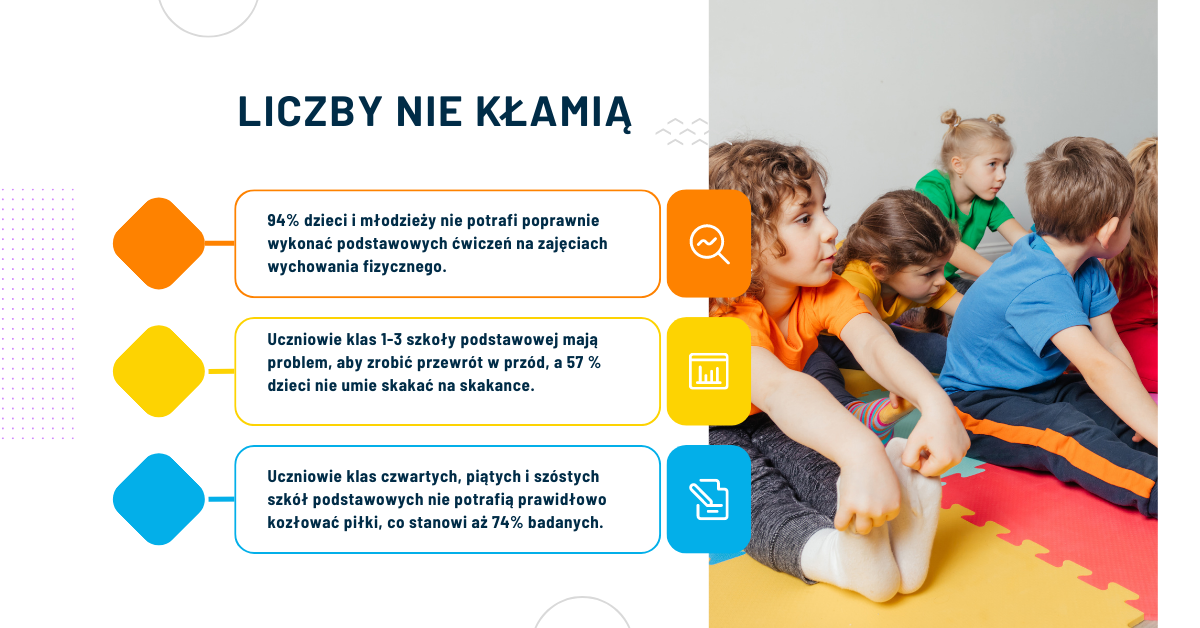 LICZBY NIE KŁAMIĄ

94% dzieci i młodzieży nie potrafi poprawnie wykonać podstawowych ćwiczeń na zajęciach wychowania fizycznego.

Uczniowie klas 1-3 szkoły podstawowej mają problem, aby zrobić przewrót w przód, a 57 % dzieci nie umie skakać na skakance.

Uczniowie klas czwartych, piątych i szóstych szkół podstawowych nie potrafią prawidłowo kozłować piłki, co stanowi aż 74% badanych.